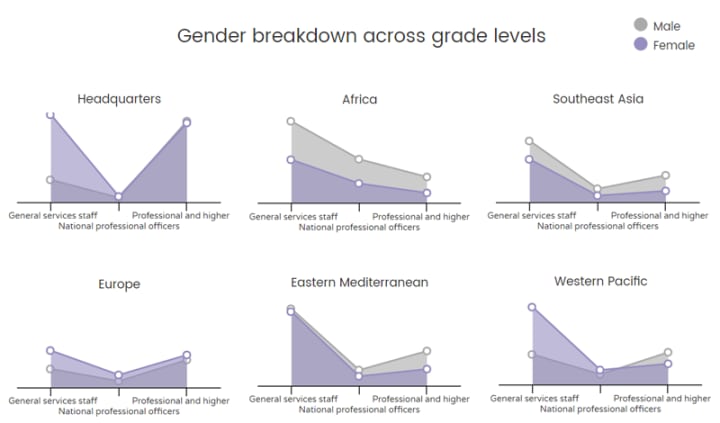 Gender breakdown across grade levels

Male
Female

Headquarters

General services staff
National professional officers
Professional and higher

Africa

General services staff
National professional officers
Professional and higher

Southeast Asia

General services staff
National professional officers
Professional and higher

Europe

General services staff
National professional officers
Professional and higher

Eastern Mediterranean

General services staff
National professional officers
Professional and higher

Western Pacific

General services staff
National professional officers
Professional and higher